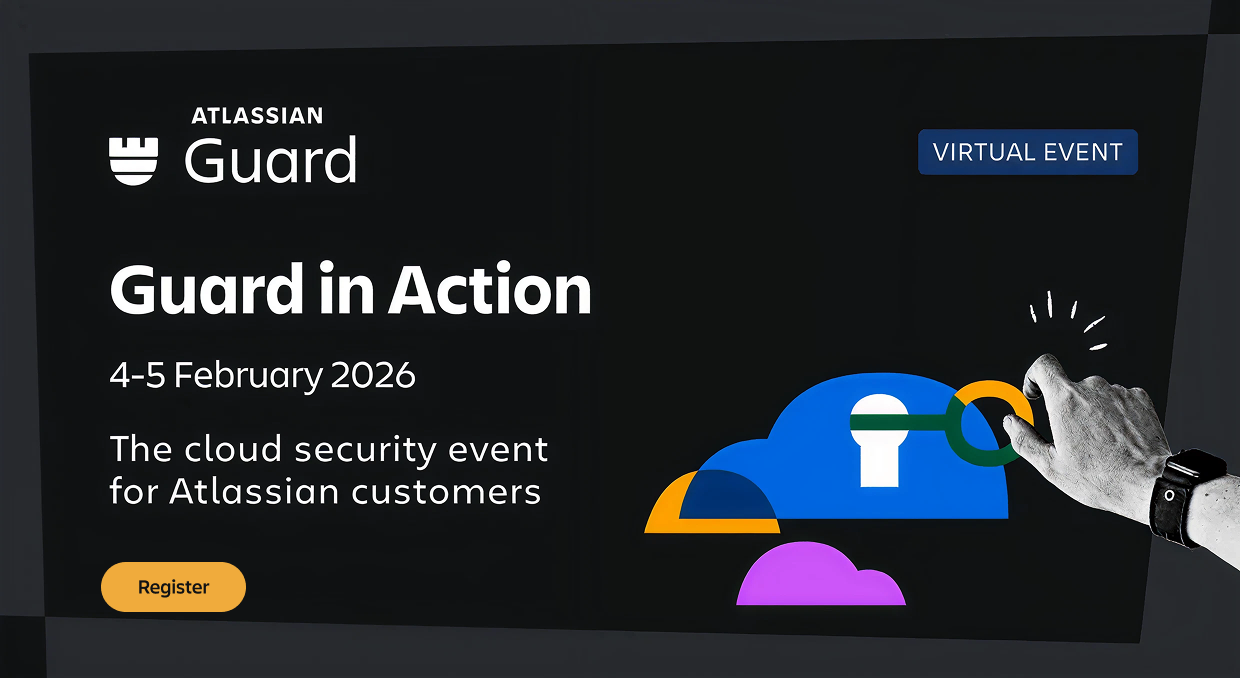 ATLASSIAN
Guard

VIRTUAL EVENT

Guard in Action

4-5 February 2026

The cloud security event for Atlassian customers

Register